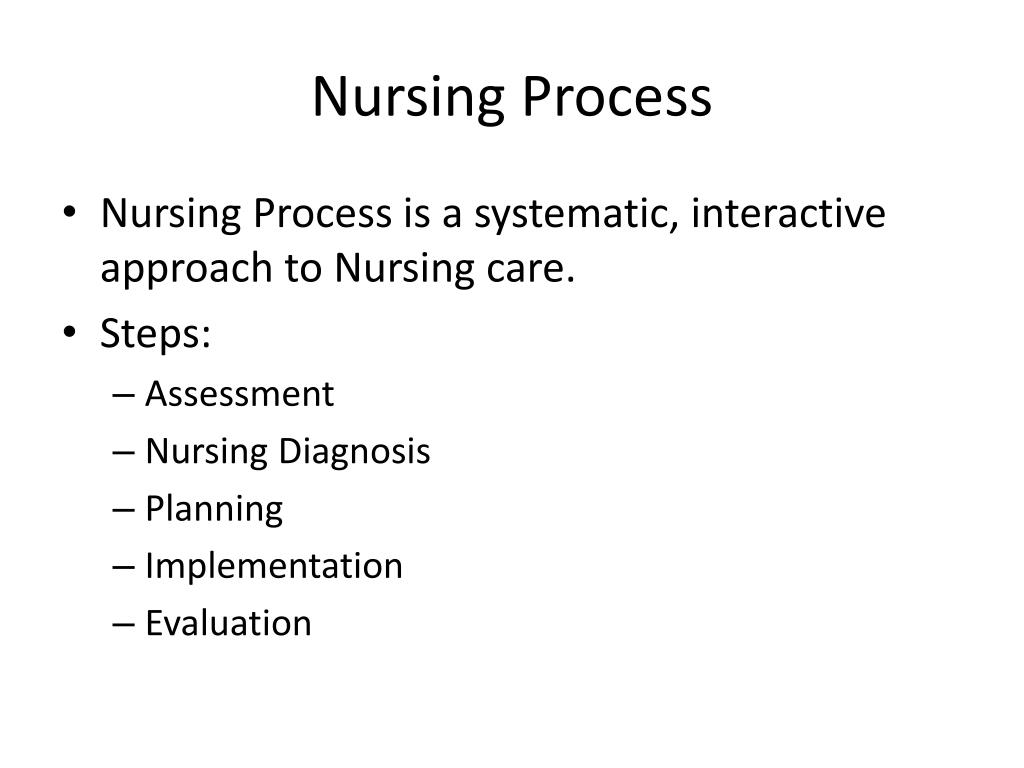 Nursing Process

• Nursing Process is a systematic, interactive approach to Nursing care.
• Steps:
– Assessment
– Nursing Diagnosis
– Planning
– Implementation
– Evaluation